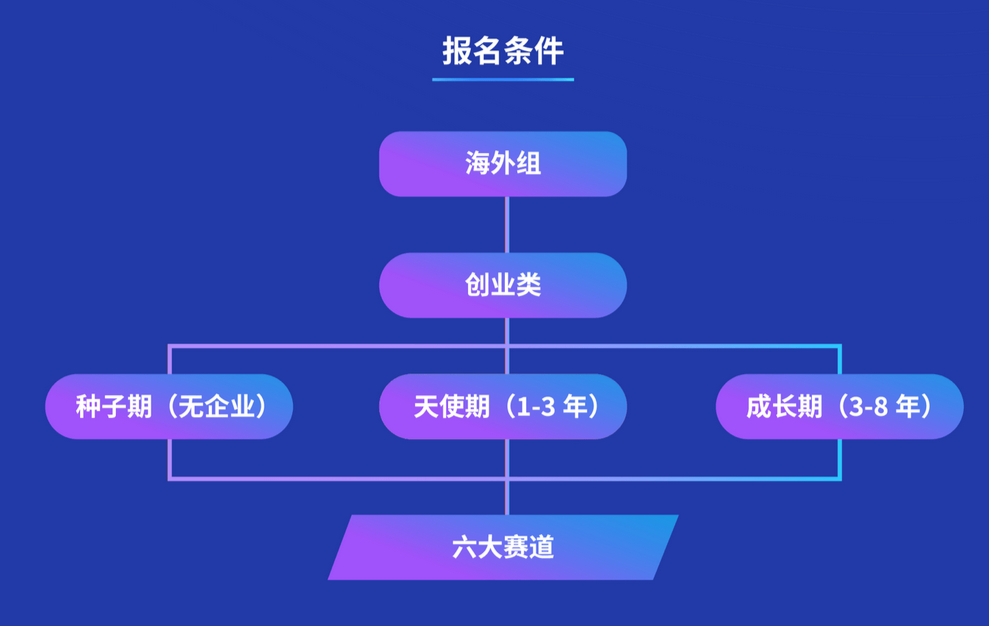 报名条件

海外组

创业类

种子期（无企业）

天使期（1-3 年）

成长期（3-8 年）

六大赛道